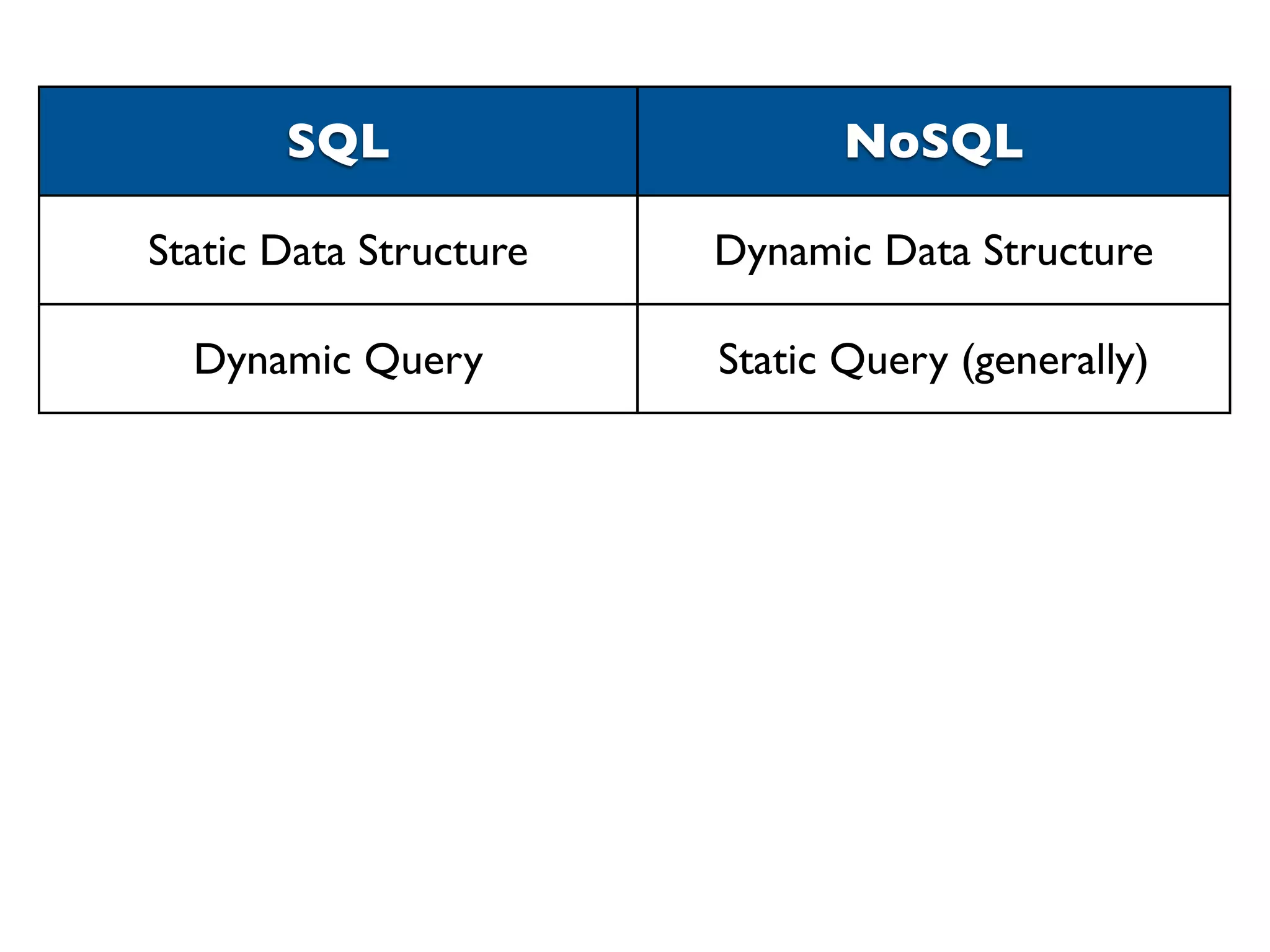 | SQL | NoSQL |
|---|---|
| Static Data Structure | Dynamic Data Structure |
| Dynamic Query | Static Query (generally) |